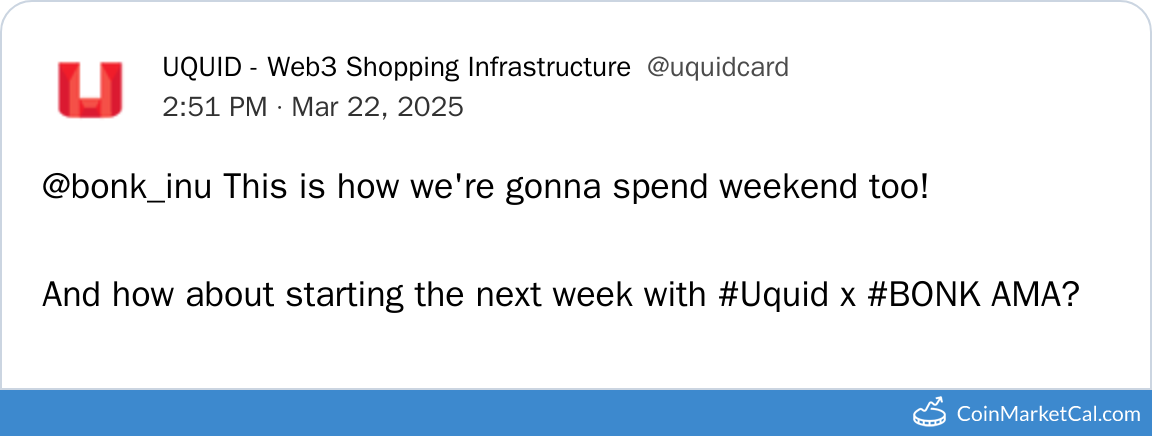 UQUID - Web3 Shopping Infrastructure @uquidcard
2:51 PM · Mar 22, 2025

@bonk_inu This is how we're gonna spend weekend too!

And how about starting the next week with #Uquid x #BONK AMA?

CoinMarketCal.com